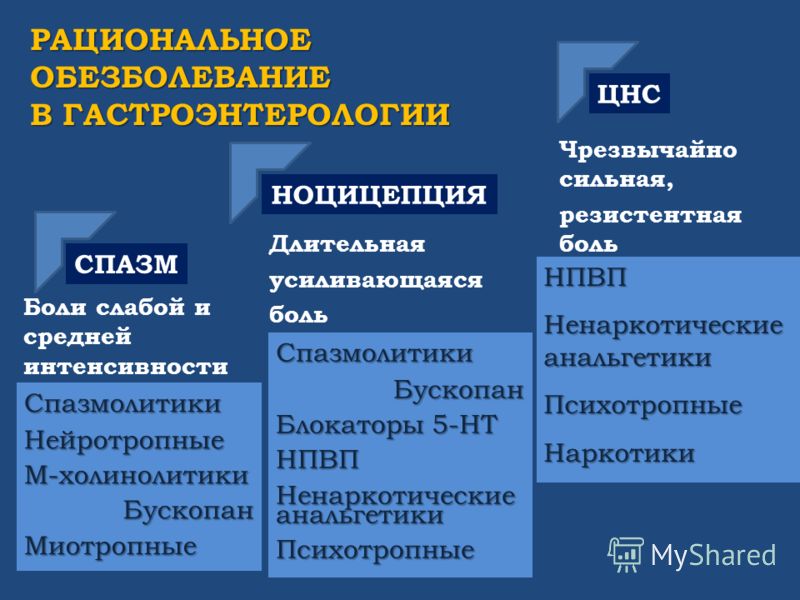 РАЦИОНАЛЬНОЕ ОБЕЗБОЛЕВАНИЕ В ГАСТРОЭНТЕРОЛОГИИ

СПАЗМ

Боли слабой и средней интенсивности

Спазмолитики
Нейротропные
М-холинолитики
Бускопан
Миотропные

НОЦИЦЕПЦИЯ

Длительная усиливающаяся боль

Спазмолитики
Бускопан
Блокаторы 5-НТ
НПВП
Ненаркотические анальгетики
Психотропные

ЦНС

Чрезвычайно сильная, резистентная боль

НПВП
Ненаркотические анальгетики
Психотропные
Наркотики

MyShared